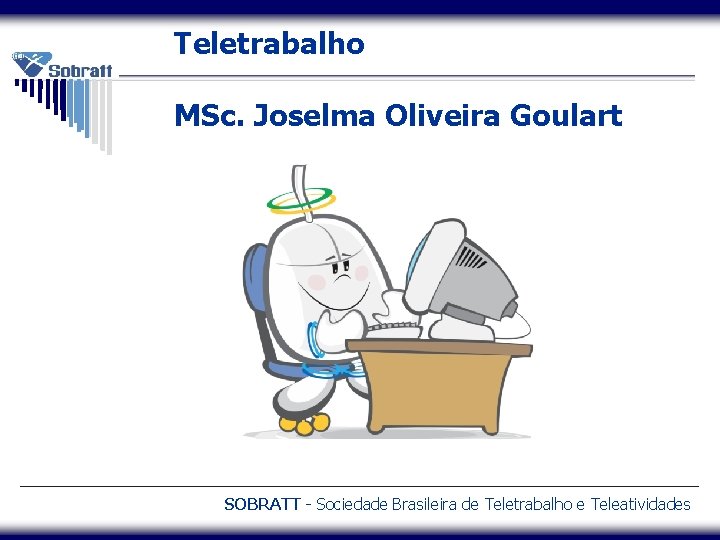 Sobratt

Teletrabalho

MSc. Joselma Oliveira Goulart

SOBRATT - Sociedade Brasileira de Teletrabalho e Teleatividades